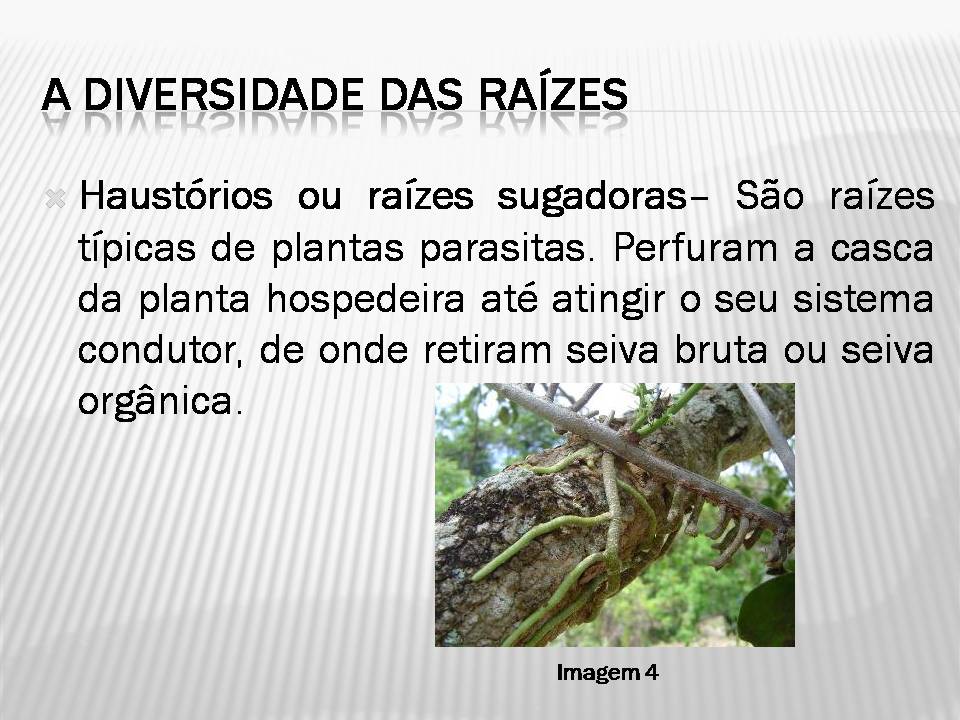 A DIVERSIDADE DAS RAÍZES

Haustórios ou raízes sugadoras– São raízes típicas de plantas parasitas. Perfuram a casca da planta hospedeira até atingir o seu sistema condutor, de onde retiram seiva bruta ou seiva orgânica.

Imagem 4